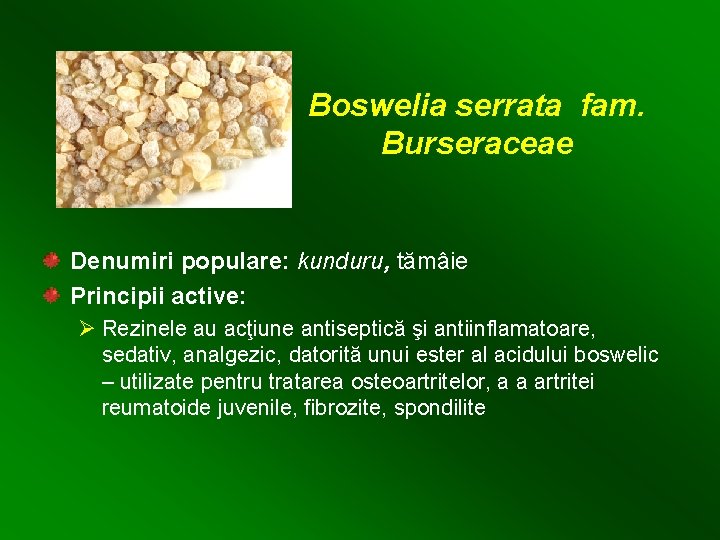 Boswelia serrata fam. Burseraceae

Denumiri populare: kunduru, tămâie

Principii active:

Rezinele au acţiune antiseptică şi antiinflamatoare, sedativ, analgezic, datorită unui ester al acidului boswelic – utilizate pentru tratarea osteoartritelor, a a artritei reumatoide juvenile, fibrozite, spondilite